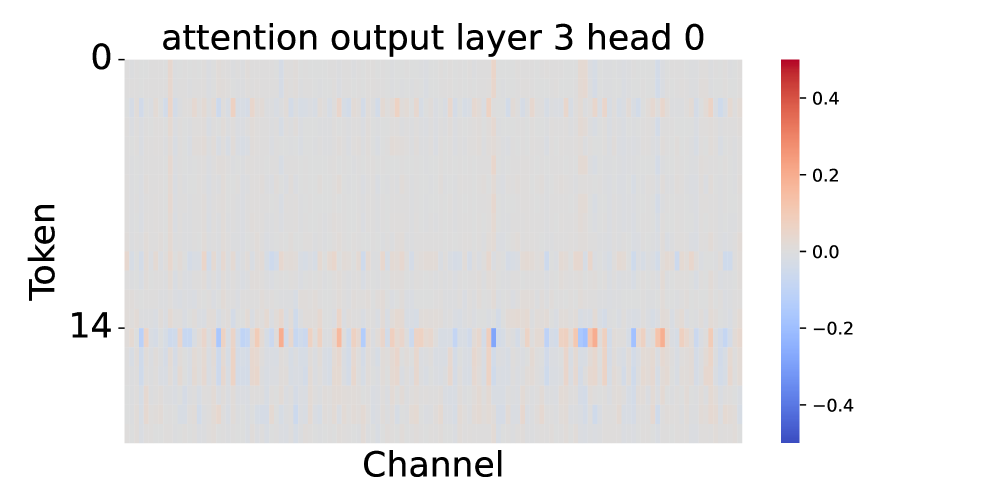 attention output layer 3 head 0

0
14
Token

Channel

0.4
0.2
0.0
−0.2
−0.4